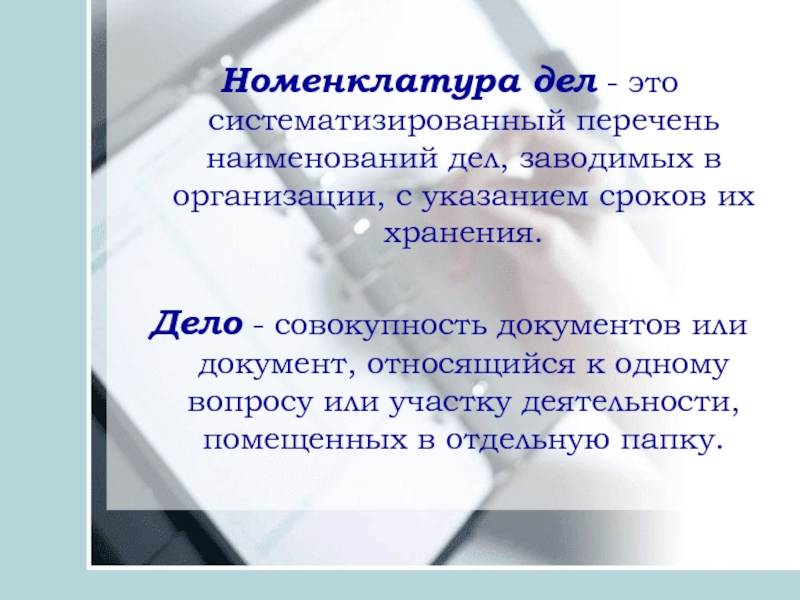 Номенклатура дел - это систематизированный перечень наименований дел, заводимых в организации, с указанием сроков их хранения.

Дело - совокупность документов или документ, относящийся к одному вопросу или участку деятельности, помещенных в отдельную папку.